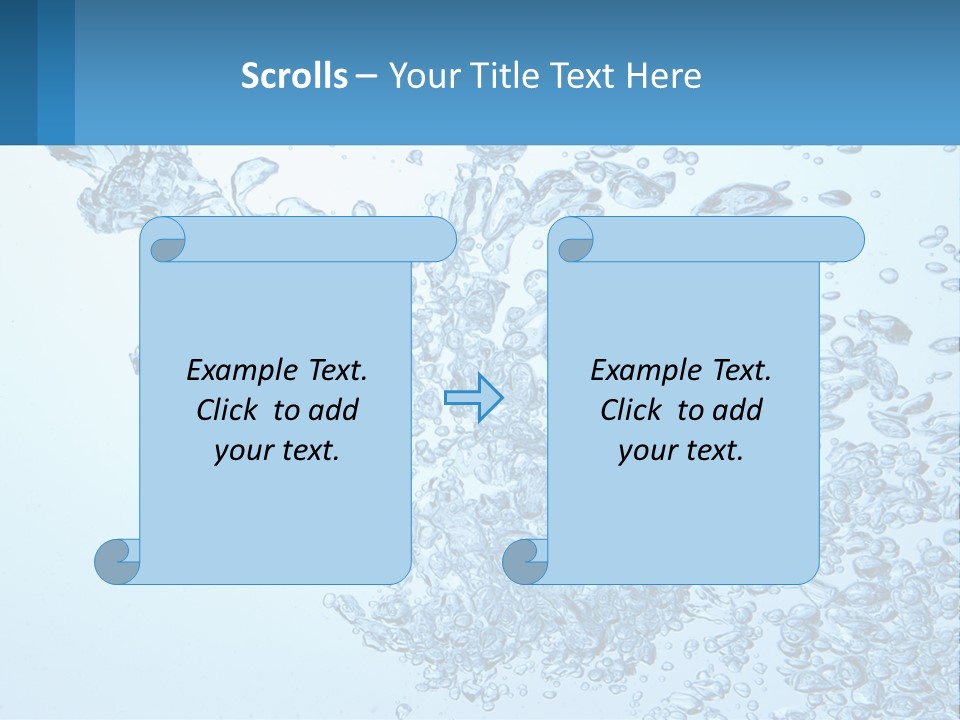 Scrolls – Your Title Text Here

Example Text. Click to add your text.

Example Text. Click to add your text.